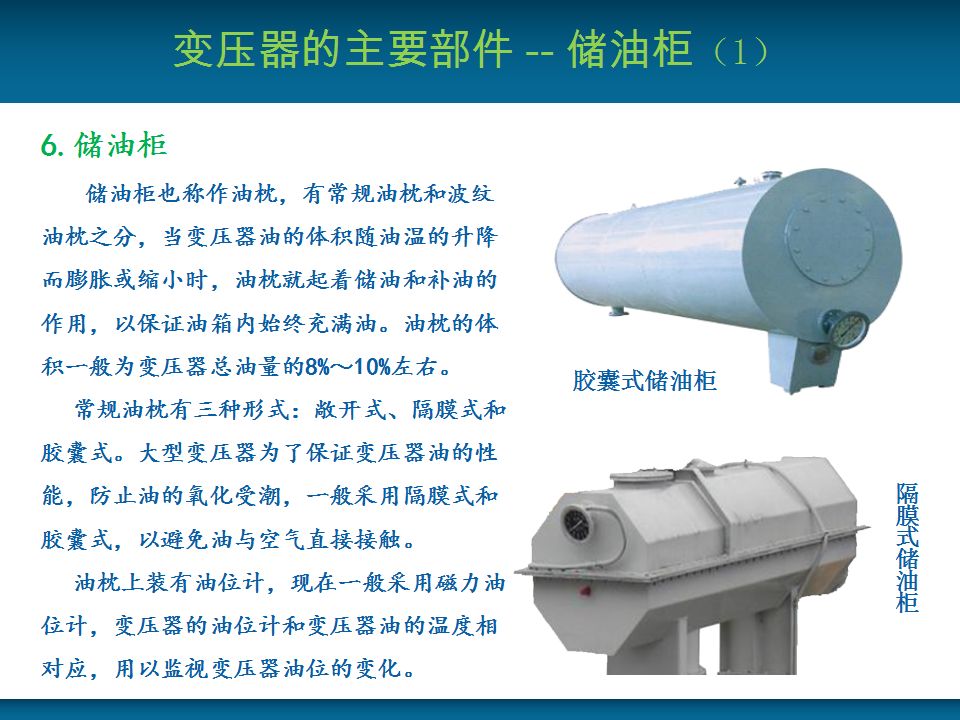 变压器的主要部件 -- 储油柜（1）

6. 储油柜

储油柜也称作油枕，有常规油枕和波纹油枕之分，当变压器油的体积随油温的升降而膨胀或缩小时，油枕就起着储油和补油的作用，以保证油箱内始终充满油。油枕的体积一般为变压器总油量的8%～10%左右。

常规油枕有三种形式：敞开式、隔膜式和胶囊式。大型变压器为了保证变压器油的性能，防止油的氧化受潮，一般采用隔膜式和胶囊式，以避免油与空气直接接触。

油枕上装有油位计，现在一般采用磁力油位计，变压器的油位计和变压器油的温度相对应，用以监视变压器油位的变化。

胶囊式储油柜

隔膜式储油柜